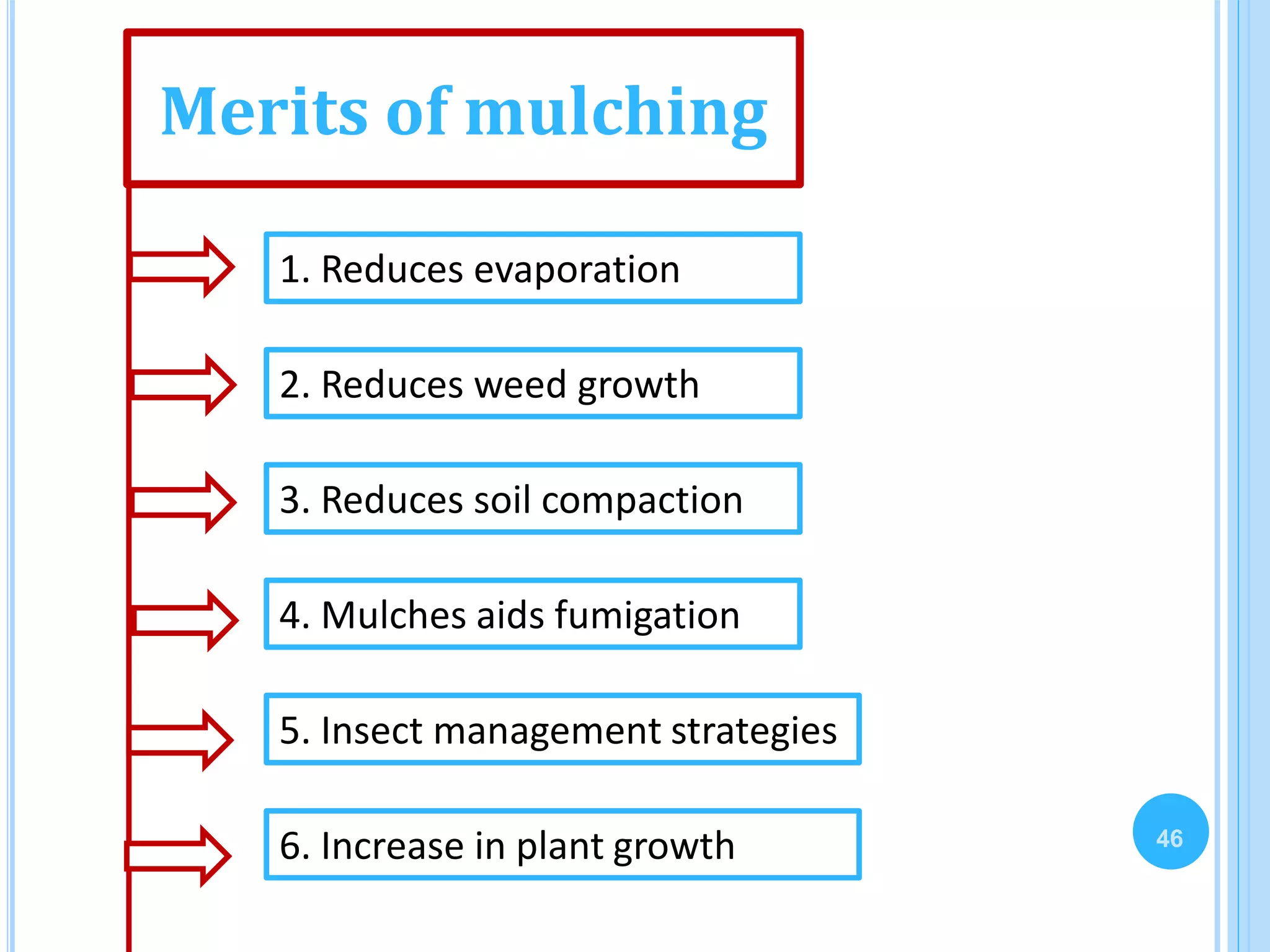 Merits of mulching

1. Reduces evaporation

2. Reduces weed growth

3. Reduces soil compaction

4. Mulches aids fumigation

5. Insect management strategies

6. Increase in plant growth

46